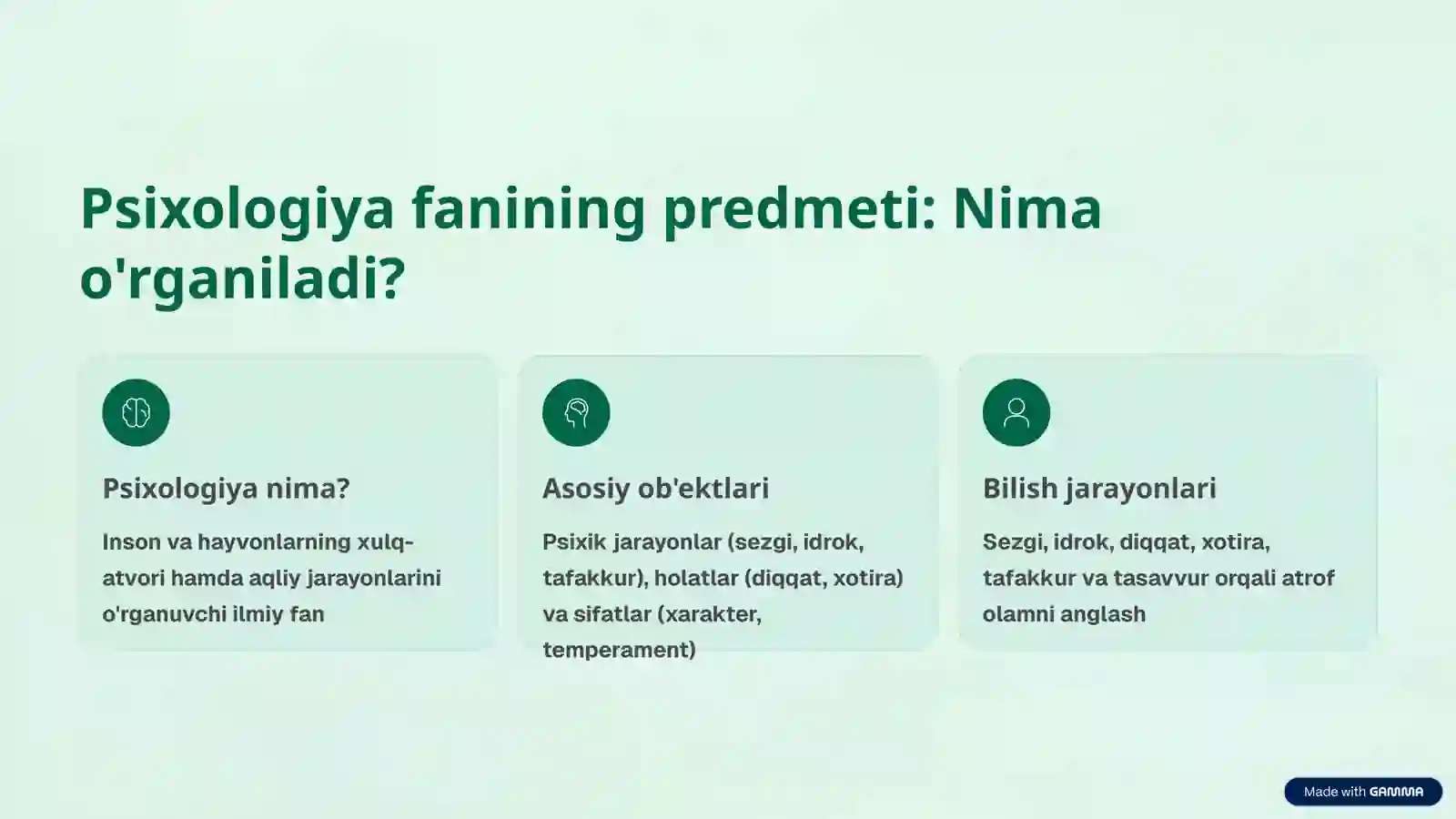 Psixologiya fanining predmeti: Nima o'rganiladi?

Psixologiya nima?

Inson va hayvonlarning xulq-atvori hamda aqliy jarayonlarini o'rganuvchi ilmiy fan

Asosiy ob'ektlari

Psixik jarayonlar (sezgi, idrok, tafakkur), holatlar (diqqat, xotira) va sifatlar (xarakter, temperament)

Bilish jarayonlari

Sezgi, idrok, diqqat, xotira, tafakkur va tasavvur orqali atrof olamni anglash

Made with GAMMA